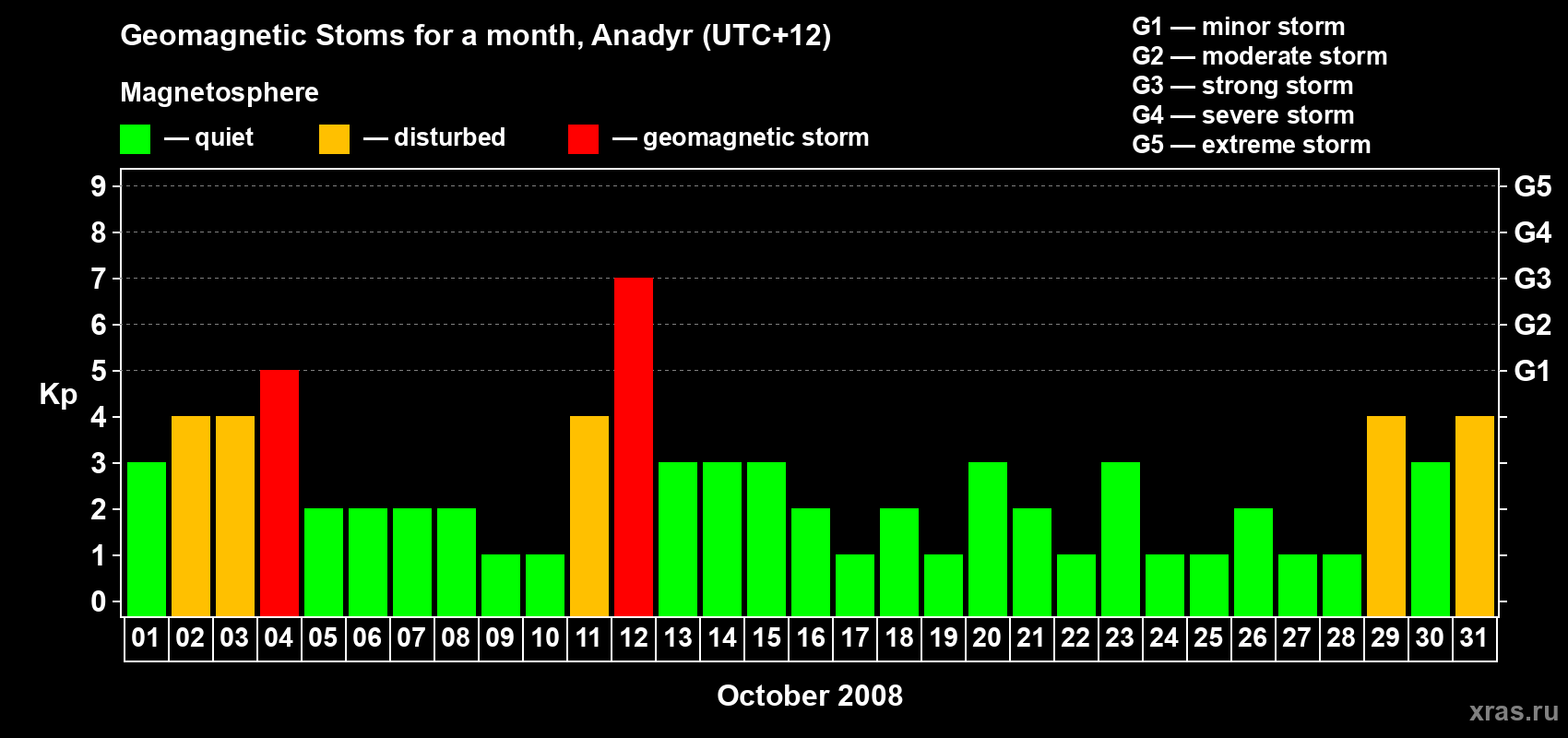 Geomagnetic Stoms for a month, Anadyr (UTC+12)

Magnetosphere

— quiet — disturbed — geomagnetic storm

G1 — minor storm
G2 — moderate storm
G3 — strong storm
G4 — severe storm
G5 — extreme storm

Kp

9
8
7
6
5
4
3
2
1
0

G5
G4
G3
G2
G1

01 02 03 04 05 06 07 08 09 10 11 12 13 14 15 16 17 18 19 20 21 22 23 24 25 26 27 28 29 30 31

October 2008

xras.ru